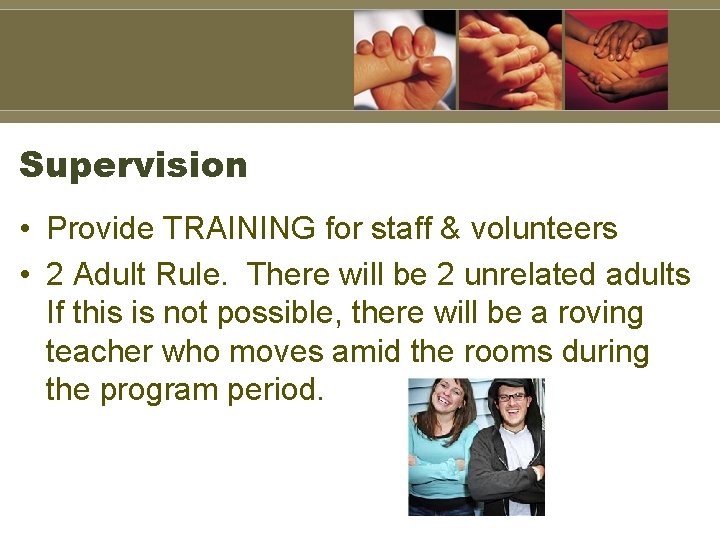 Supervision

• Provide TRAINING for staff & volunteers

• 2 Adult Rule. There will be 2 unrelated adults If this is not possible, there will be a roving teacher who moves amid the rooms during the program period.